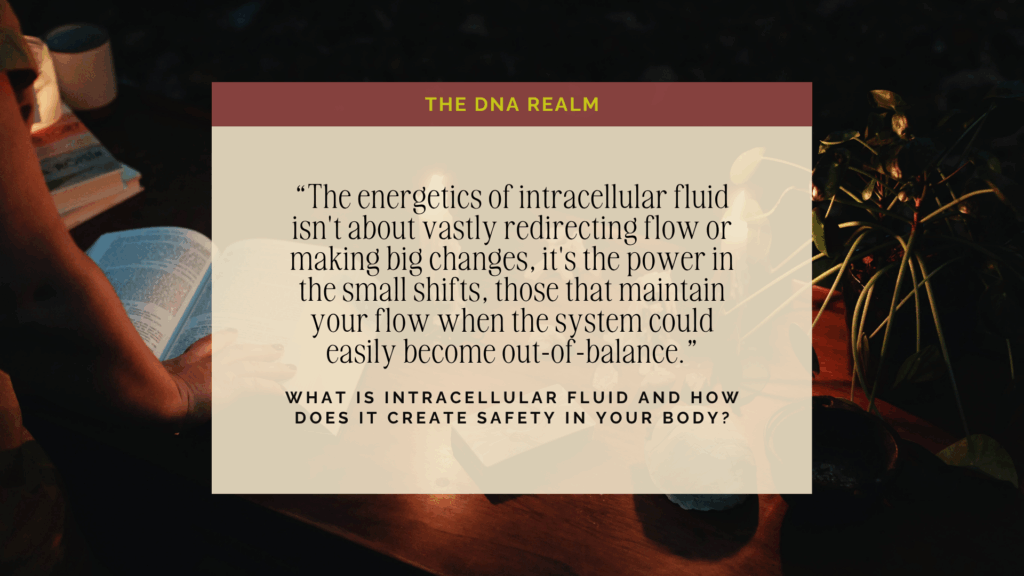 THE DNA REALM

“The energetics of intracellular fluid isn't about vastly redirecting flow or making big changes, it's the power in the small shifts, those that maintain your flow when the system could easily become out-of-balance.”

WHAT IS INTRACELLULAR FLUID AND HOW DOES IT CREATE SAFETY IN YOUR BODY?